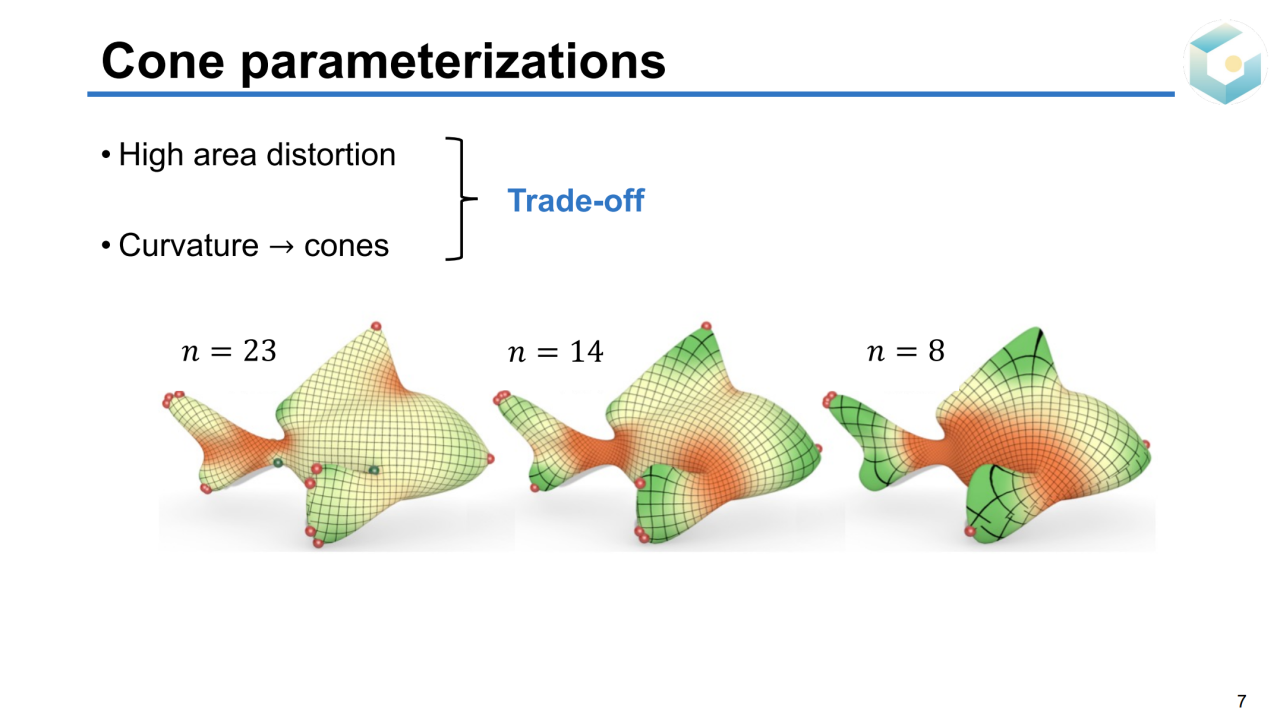 Cone parameterizations

• High area distortion

• Curvature → cones

Trade-off

$n = 23$

$n = 14$

$n = 8$

7